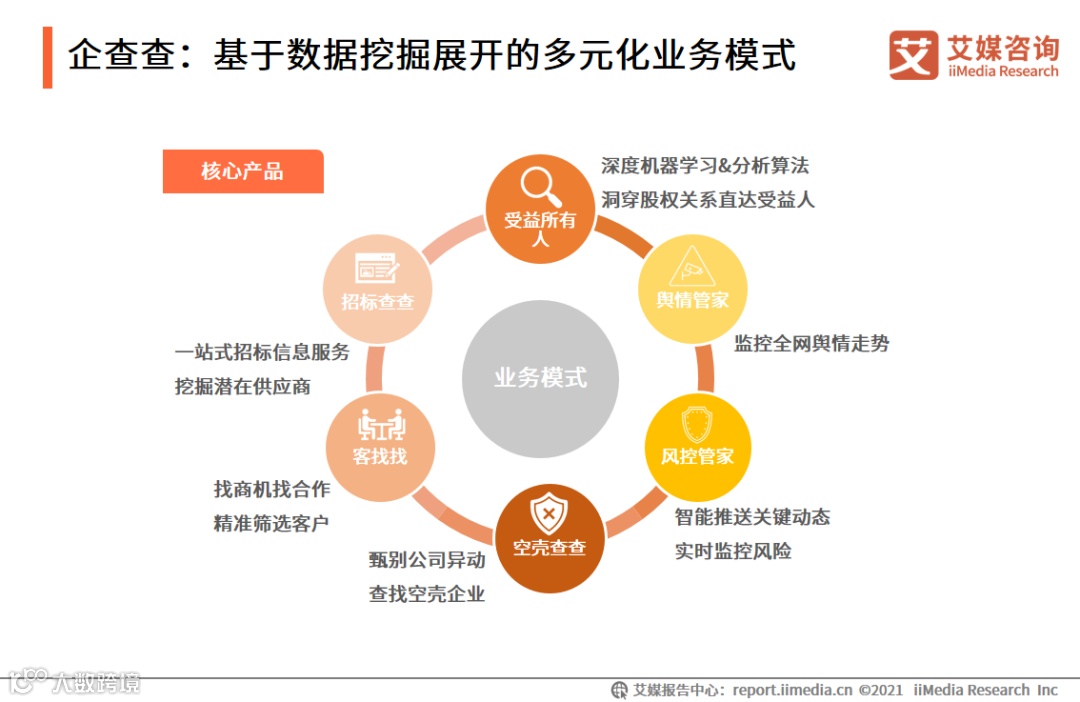 企查查：基于数据挖掘展开的多元化业务模式

艾媒咨询 iiMedia Research

核心产品

受益所有人

深度机器学习&分析算法
洞穿股权关系直达受益人

舆情管家

监控全网舆情走势

风控管家

智能推送关键动态
实时监控风险

空壳查查

甄别公司异动
查找空壳企业

客找找

找商机找合作
精准筛选客户

招标查查

一站式招标信息服务
挖掘潜在供应商

业务模式

大数跨境

艾媒报告中心：report.iimedia.cn ©2021 iiMedia Research Inc